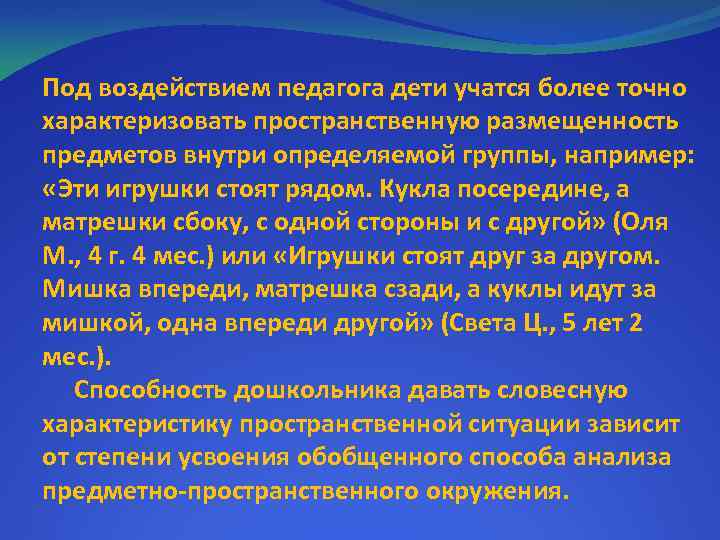 Под воздействием педагога дети учатся более точно характеризовать пространственную размещенность предметов внутри определяемой группы, например: «Эти игрушки стоят рядом. Кукла посередине, а матрешки сбоку, с одной стороны и с другой» (Оля М., 4 г. 4 мес.) или «Игрушки стоят друг за другом. Мишка впереди, матрешка сзади, а куклы идут за мишкой, одна впереди другой» (Света Ц., 5 лет 2 мес.).

Способность дошкольника давать словесную характеристику пространственной ситуации зависит от степени усвоения обобщенного способа анализа предметно-пространственного окружения.